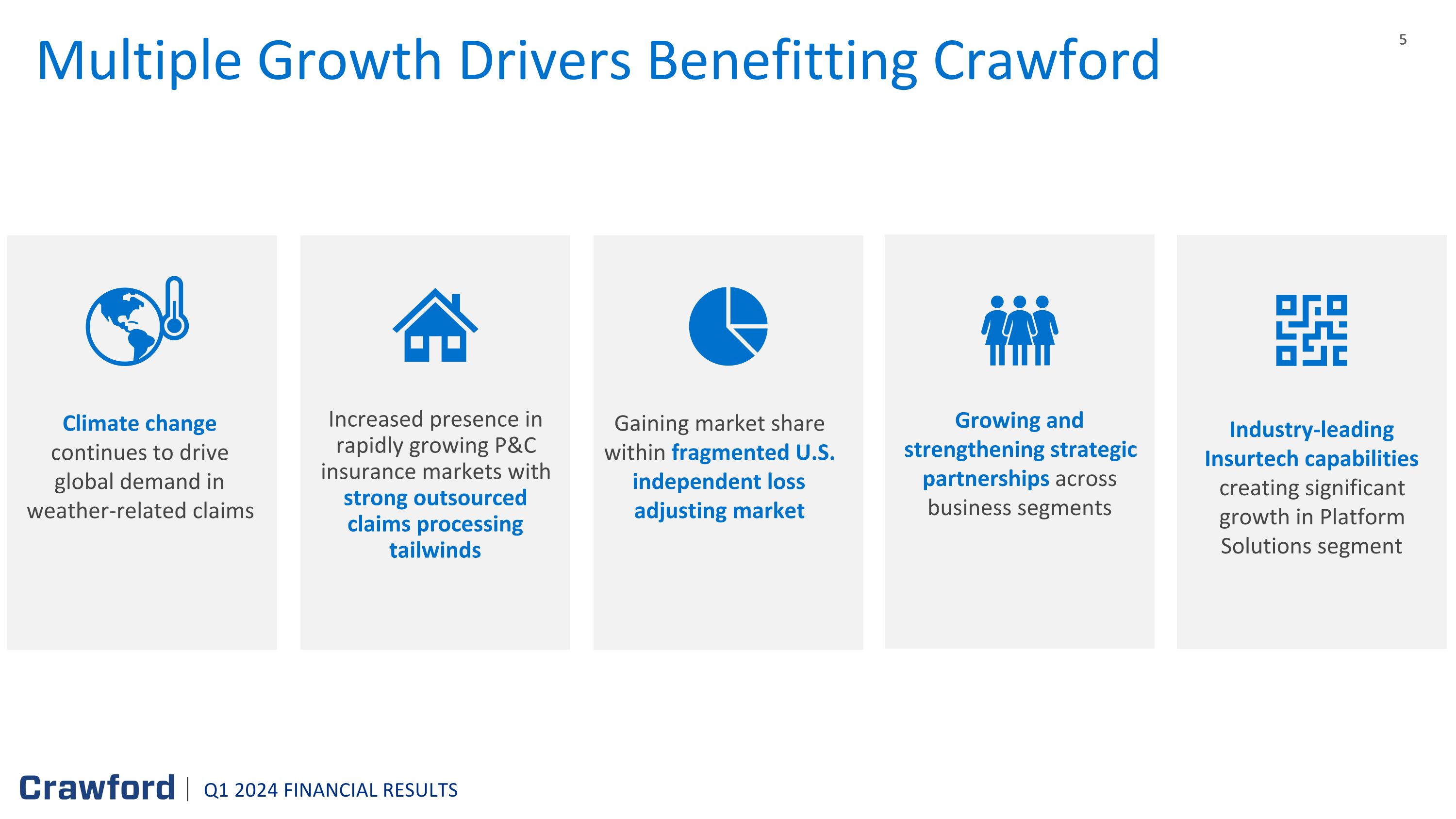 Multiple Growth Drivers Benefitting Crawford

5

Climate change continues to drive global demand in weather-related claims

Increased presence in rapidly growing P&C insurance markets with strong outsourced claims processing tailwinds

Gaining market share within fragmented U.S. independent loss adjusting market

Growing and strengthening strategic partnerships across business segments

Industry-leading Insurtech capabilities creating significant growth in Platform Solutions segment

Crawford | Q1 2024 FINANCIAL RESULTS